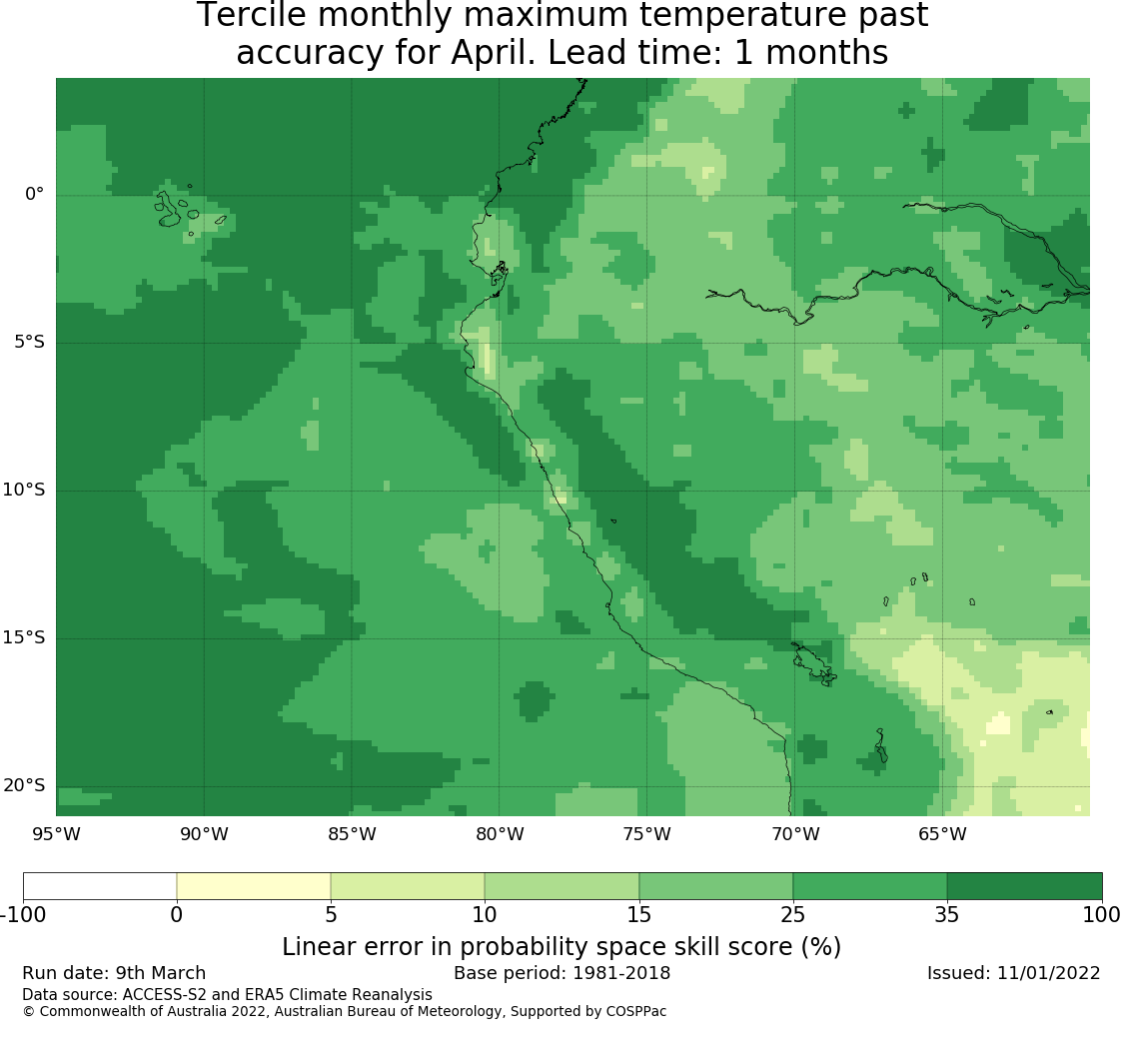 Tercile monthly maximum temperature past accuracy for April. Lead time: 1 months

0°
5°S
10°S
15°S
20°S
95°W
90°W
85°W
80°W
75°W
70°W
65°W

-100
0
5
10
15
25
35
100

Linear error in probability space skill score (%)

Run date: 9th March
Base period: 1981-2018
Issued: 11/01/2022

Data source: ACCESS-S2 and ERA5 Climate Reanalysis
© Commonwealth of Australia 2022, Australian Bureau of Meteorology, Supported by COSPPac